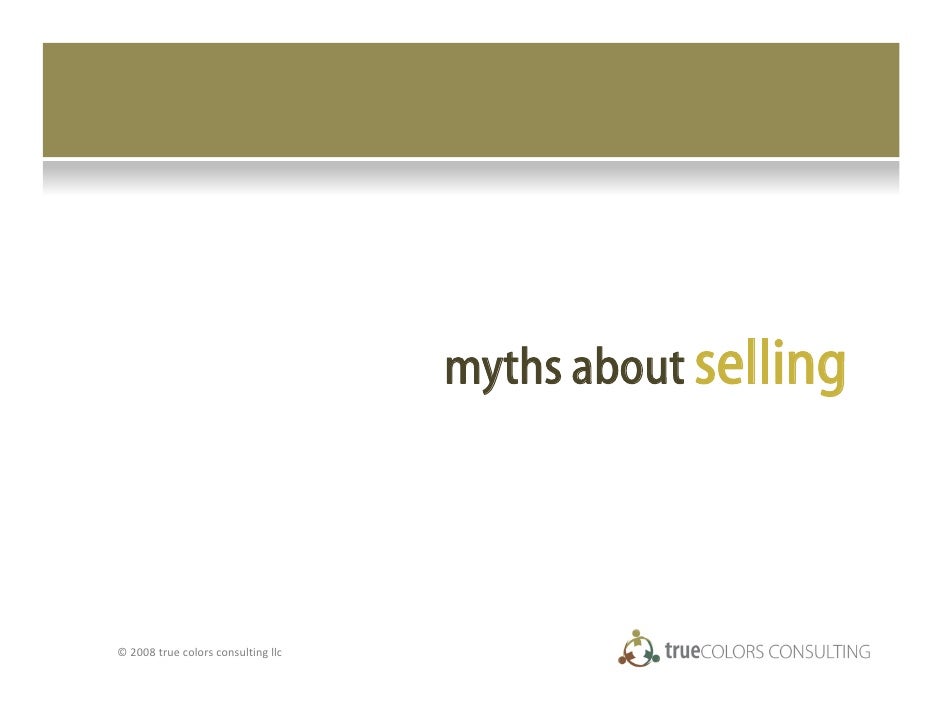 myths about selling

© 2008 true colors consulting llc

trueCOLORS CONSULTING